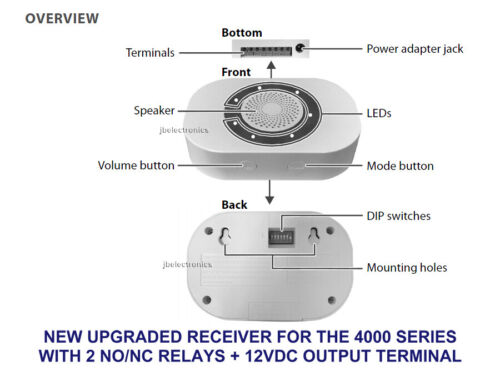 OVERVIEW

Bottom

Terminals

Power adapter jack

Front

Speaker

LEDs

jbelectronics

Volume button

Mode button

Back

DIP switches

jbelectronics

Mounting holes

NEW UPGRADED RECEIVER FOR THE 4000 SERIES WITH 2 NO/NC RELAYS + 12VDC OUTPUT TERMINAL